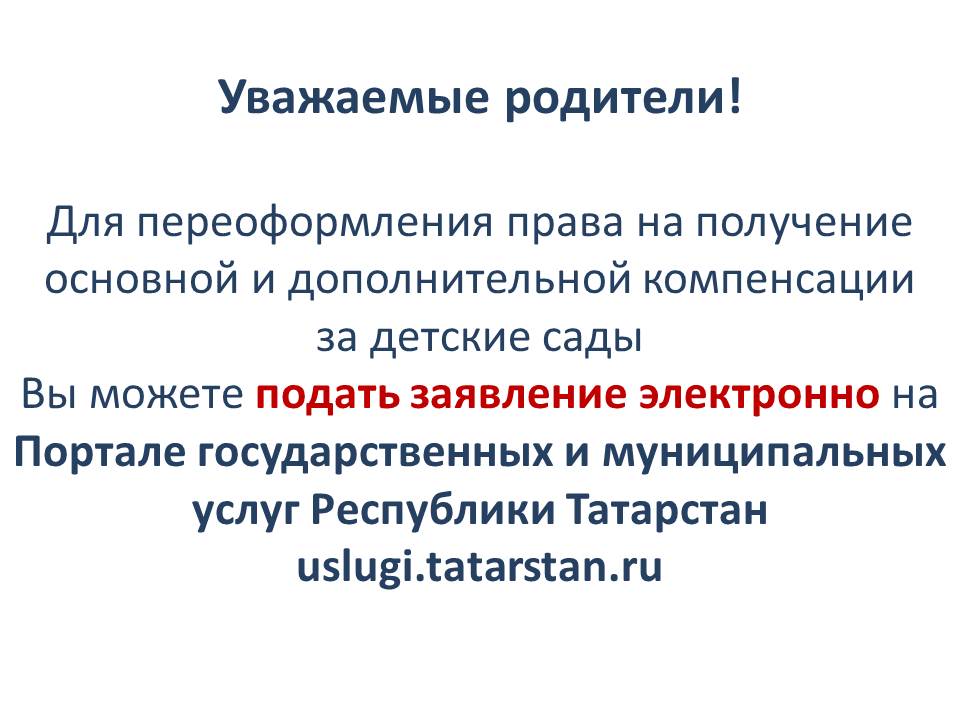 Уважаемые родители!

Для переоформления права на получение основной и дополнительной компенсации за детские сады
Вы можете подать заявление электронно на Портале государственных и муниципальных услуг Республики Татарстан uslugi.tatarstan.ru